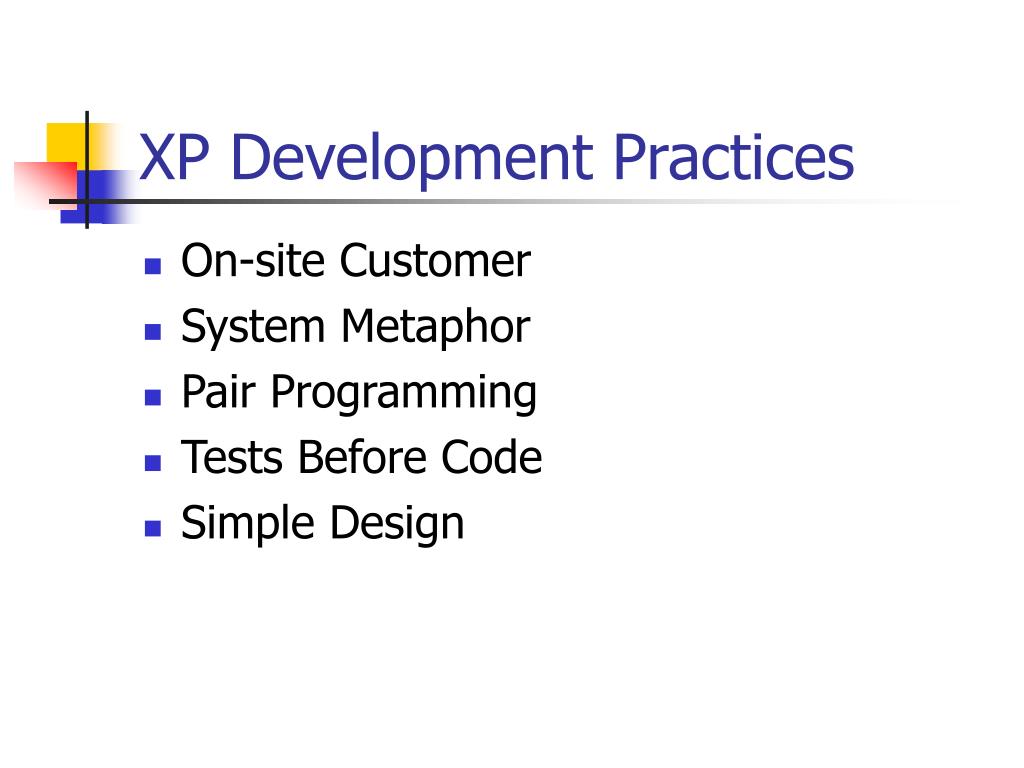 XP Development Practices

- On-site Customer
- System Metaphor
- Pair Programming
- Tests Before Code
- Simple Design